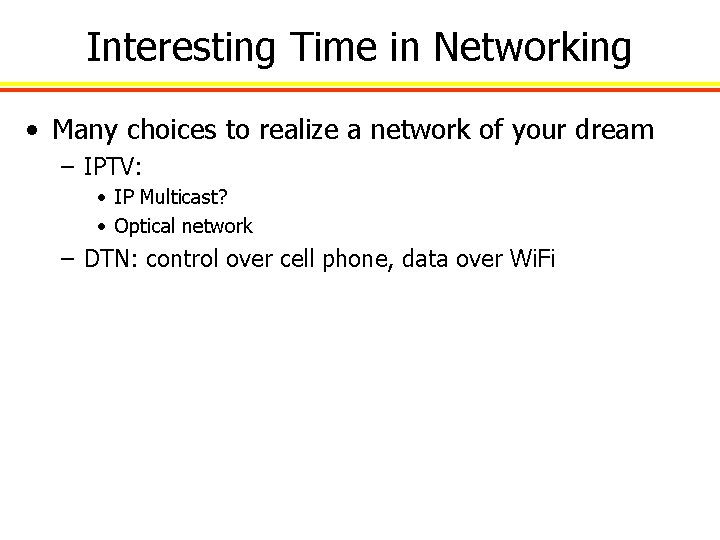 Interesting Time in Networking

• Many choices to realize a network of your dream
  – IPTV:
    • IP Multicast?
    • Optical network
  – DTN: control over cell phone, data over WiFi